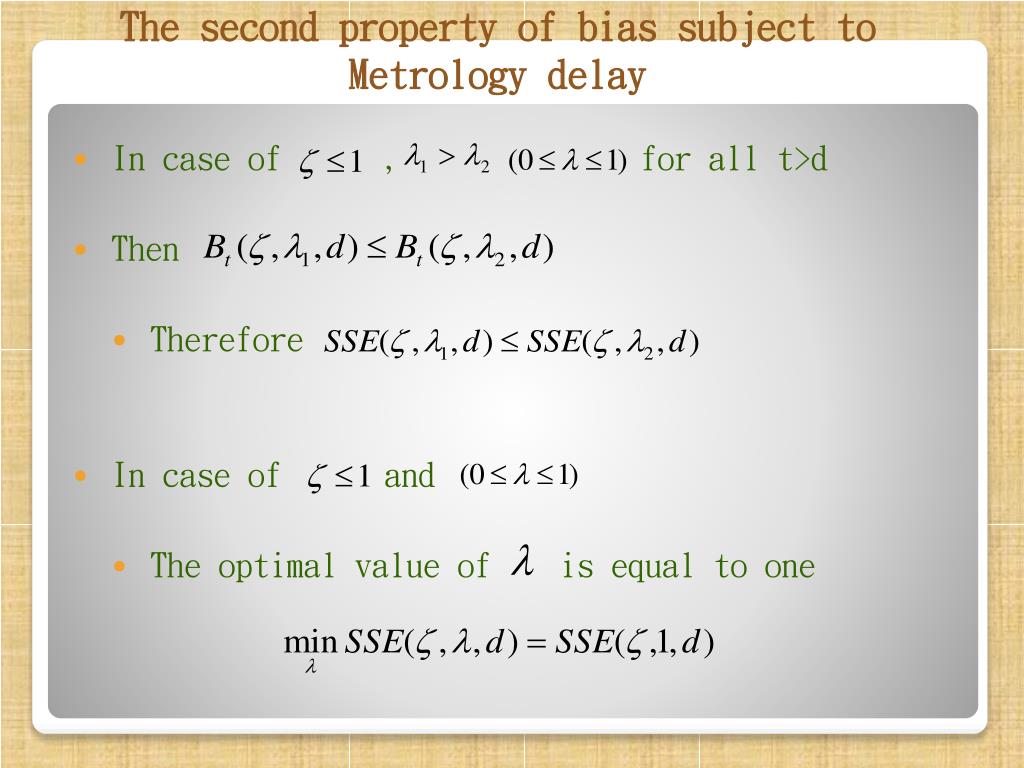 The second property of bias subject to Metrology delay

• In case of $\zeta \le 1$ , $\lambda_1 > \lambda_2$ $(0 \le \lambda \le 1)$ for all t>d

• Then $B_t(\zeta, \lambda_1, d) \le B_t(\zeta, \lambda_2, d)$

• Therefore $SSE(\zeta, \lambda_1, d) \le SSE(\zeta, \lambda_2, d)$

• In case of $\zeta \le 1$ and $(0 \le \lambda \le 1)$

• The optimal value of $\lambda$ is equal to one

$\min_{\lambda} SSE(\zeta, \lambda, d) = SSE(\zeta, 1, d)$